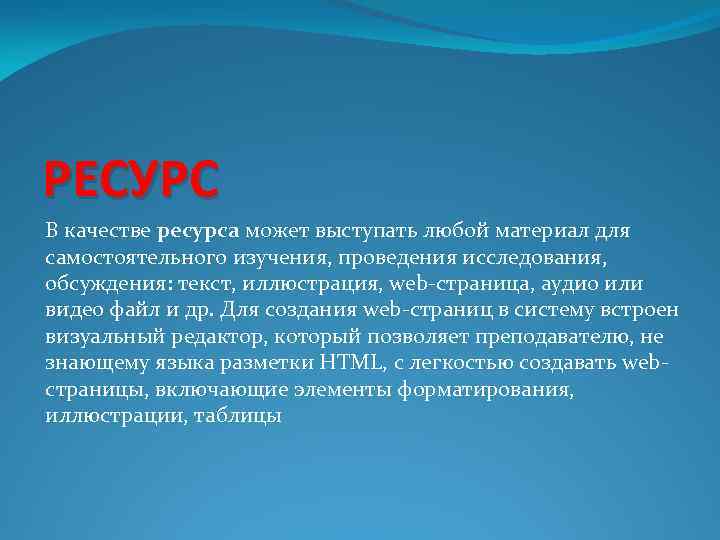 РЕСУРС

В качестве ресурса может выступать любой материал для самостоятельного изучения, проведения исследования, обсуждения: текст, иллюстрация, web-страница, аудио или видео файл и др. Для создания web-страниц в систему встроен визуальный редактор, который позволяет преподавателю, не знающему языка разметки HTML, с легкостью создавать web-страницы, включающие элементы форматирования, иллюстрации, таблицы